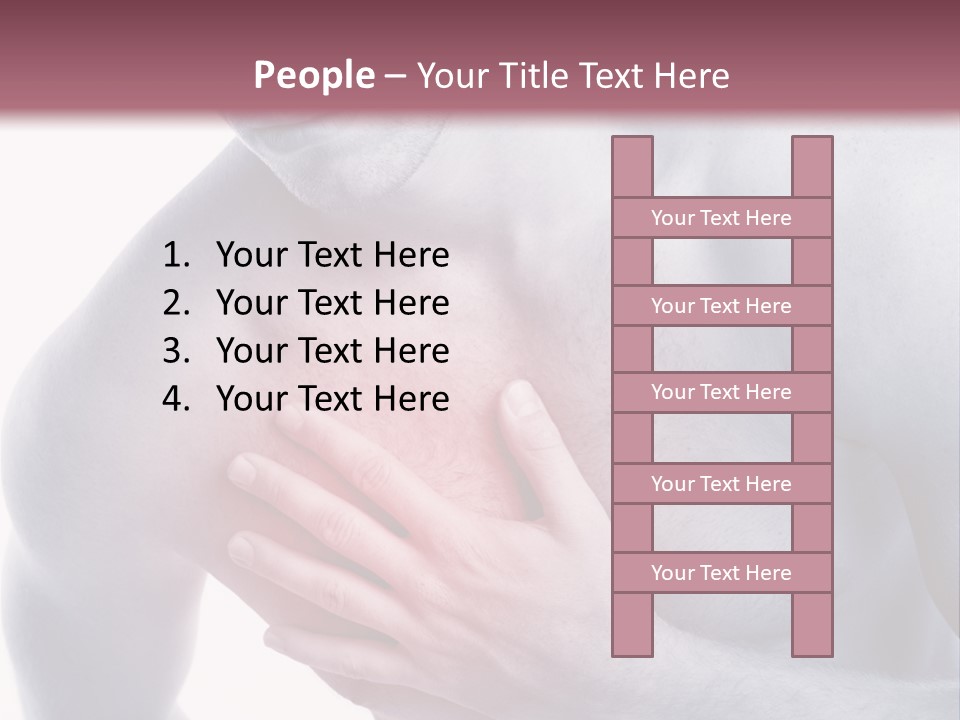 People – Your Title Text Here

1. Your Text Here
2. Your Text Here
3. Your Text Here
4. Your Text Here

Your Text Here

Your Text Here

Your Text Here

Your Text Here

Your Text Here